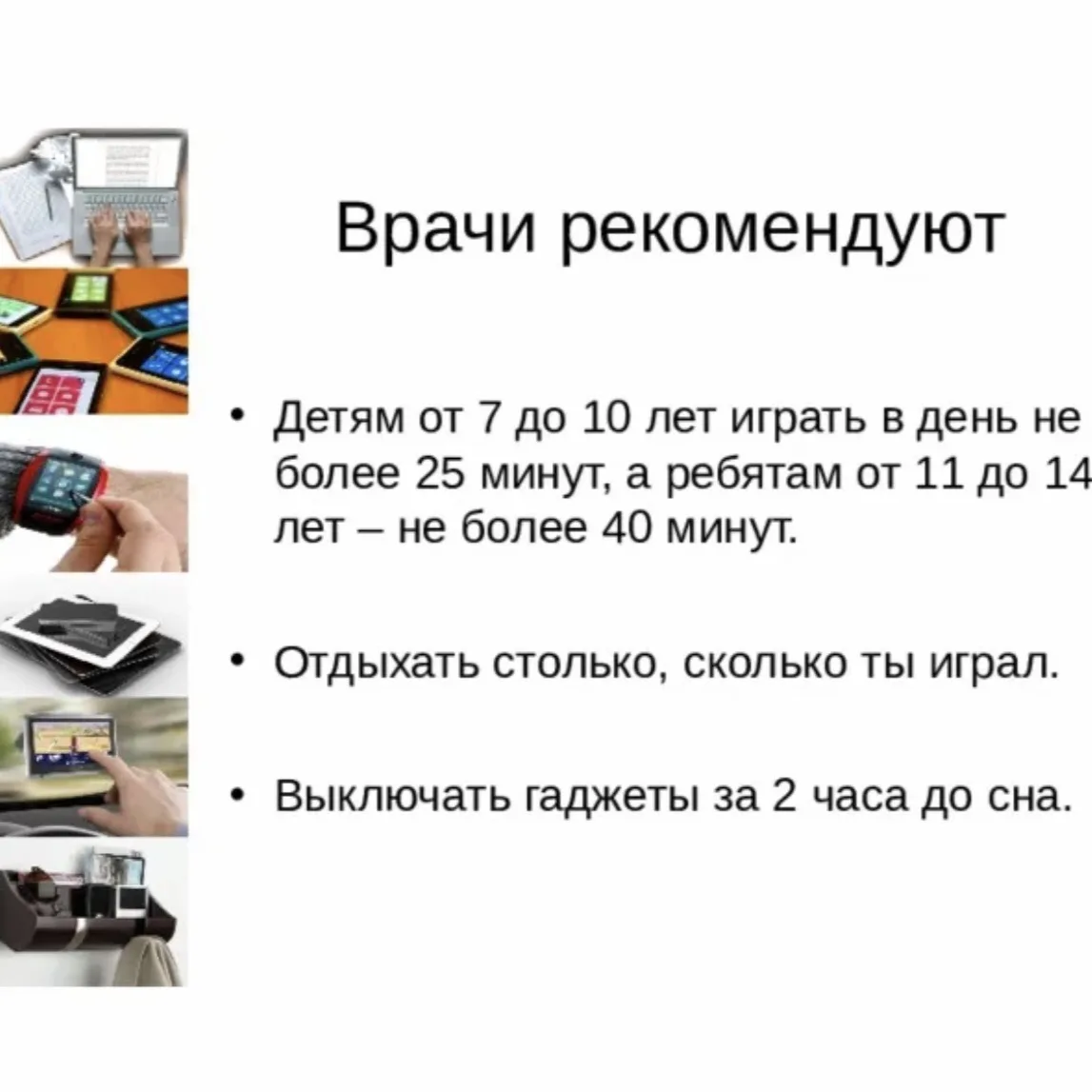 Врачи рекомендуют

• Детям от 7 до 10 лет играть в день не более 25 минут, а ребятам от 11 до 14 лет – не более 40 минут.

• Отдыхать столько, сколько ты играл.

• Выключать гаджеты за 2 часа до сна.